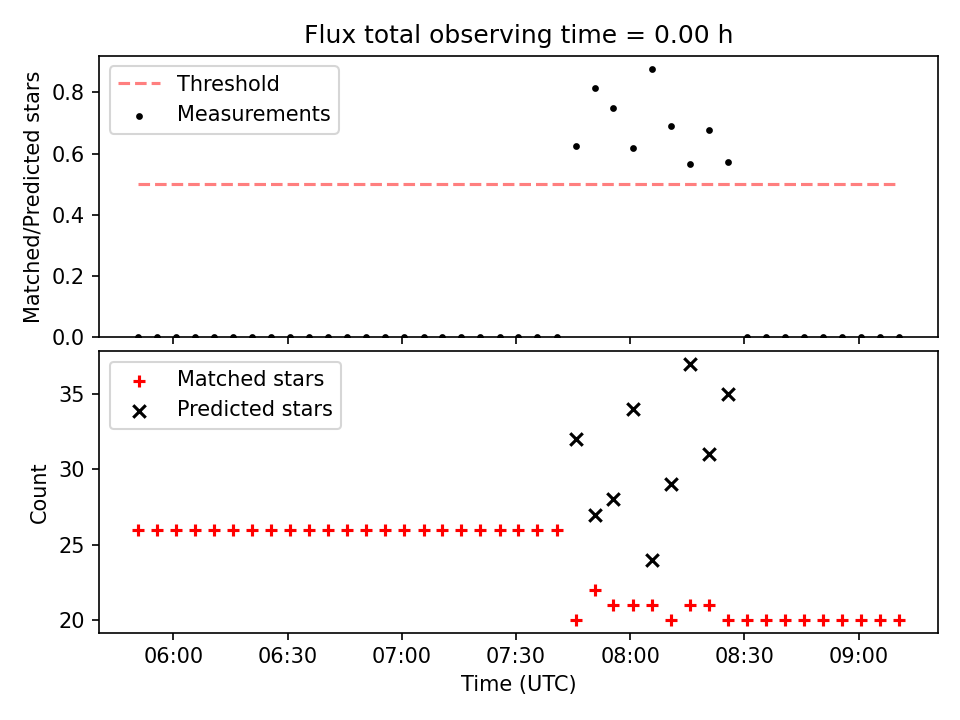 Flux total observing time = 0.00 h

Threshold
Measurements

Matched/Predicted stars

0.8
0.6
0.4
0.2
0.0

Matched stars
Predicted stars

Count

35
30
25
20

06:00
06:30
07:00
07:30
08:00
08:30
09:00

Time (UTC)